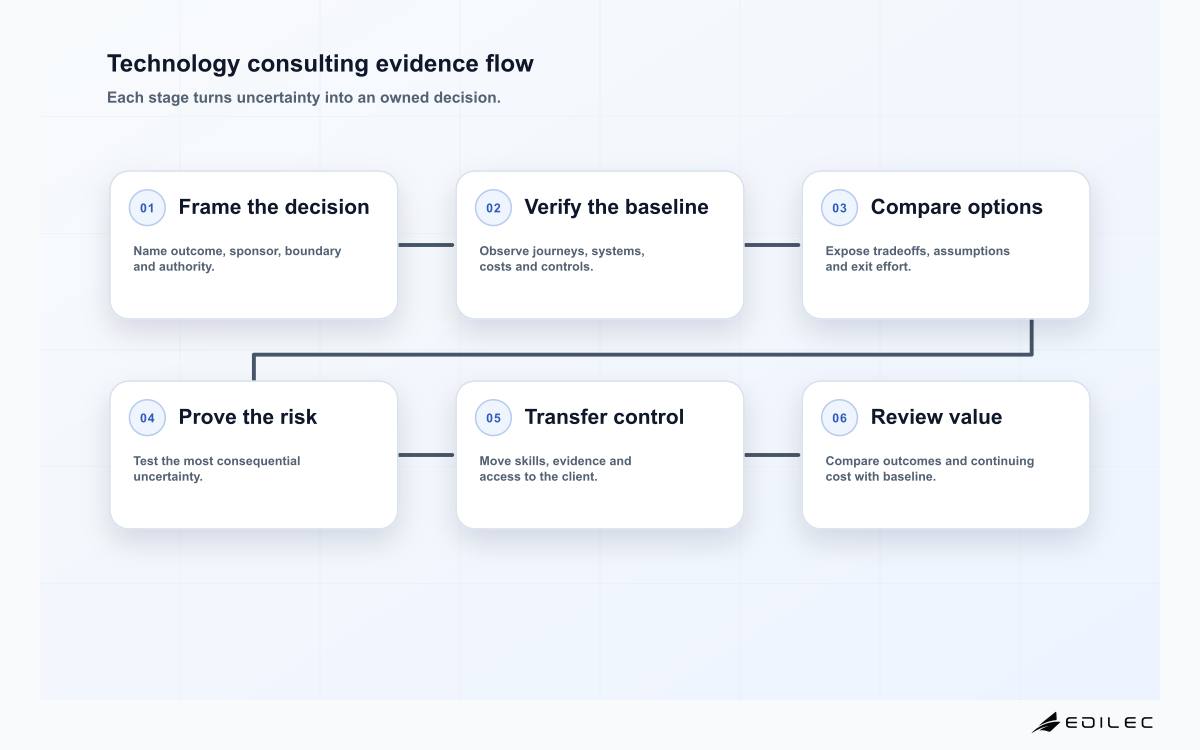 Technology consulting evidence flow

Each stage turns uncertainty into an owned decision.

01 Frame the decision

Name outcome, sponsor, boundary and authority.

02 Verify the baseline

Observe journeys, systems, costs and controls.

03 Compare options

Expose tradeoffs, assumptions and exit effort.

04 Prove the risk

Test the most consequential uncertainty.

05 Transfer control

Move skills, evidence and access to the client.

06 Review value

Compare outcomes and continuing cost with baseline.

EDILEC